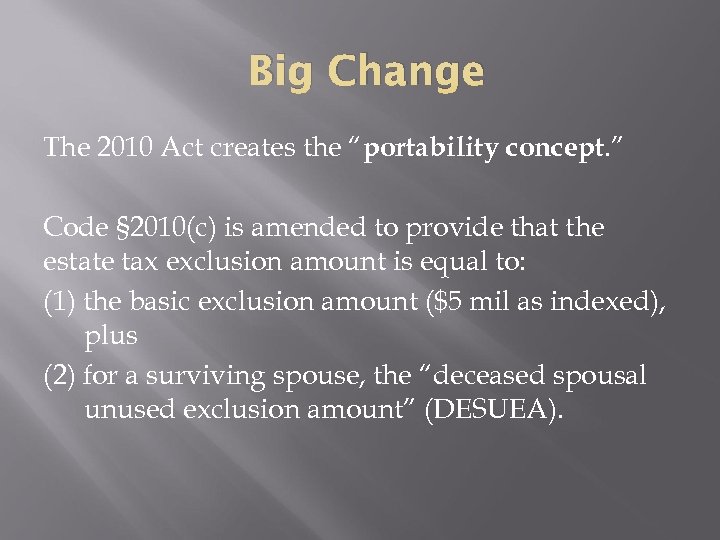 Big Change

The 2010 Act creates the "portability concept."

Code §2010(c) is amended to provide that the estate tax exclusion amount is equal to:
(1) the basic exclusion amount (\$5 mil as indexed), plus
(2) for a surviving spouse, the "deceased spousal unused exclusion amount" (DESUEA).